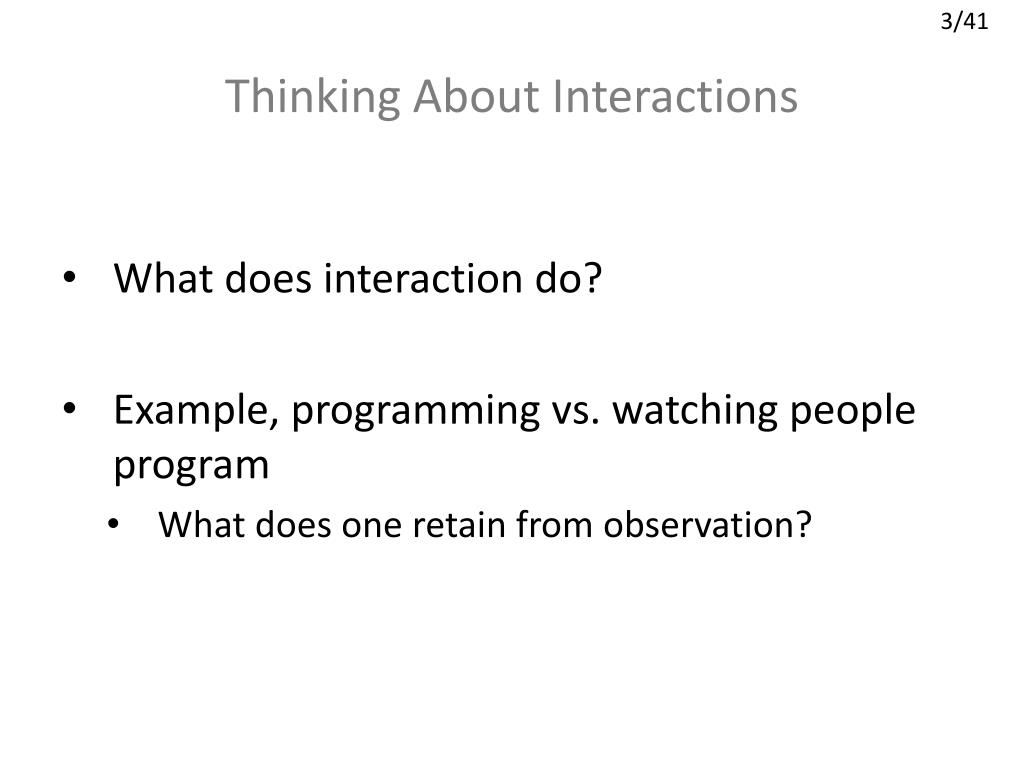 3/41

Thinking About Interactions

• What does interaction do?

• Example, programming vs. watching people program

• What does one retain from observation?